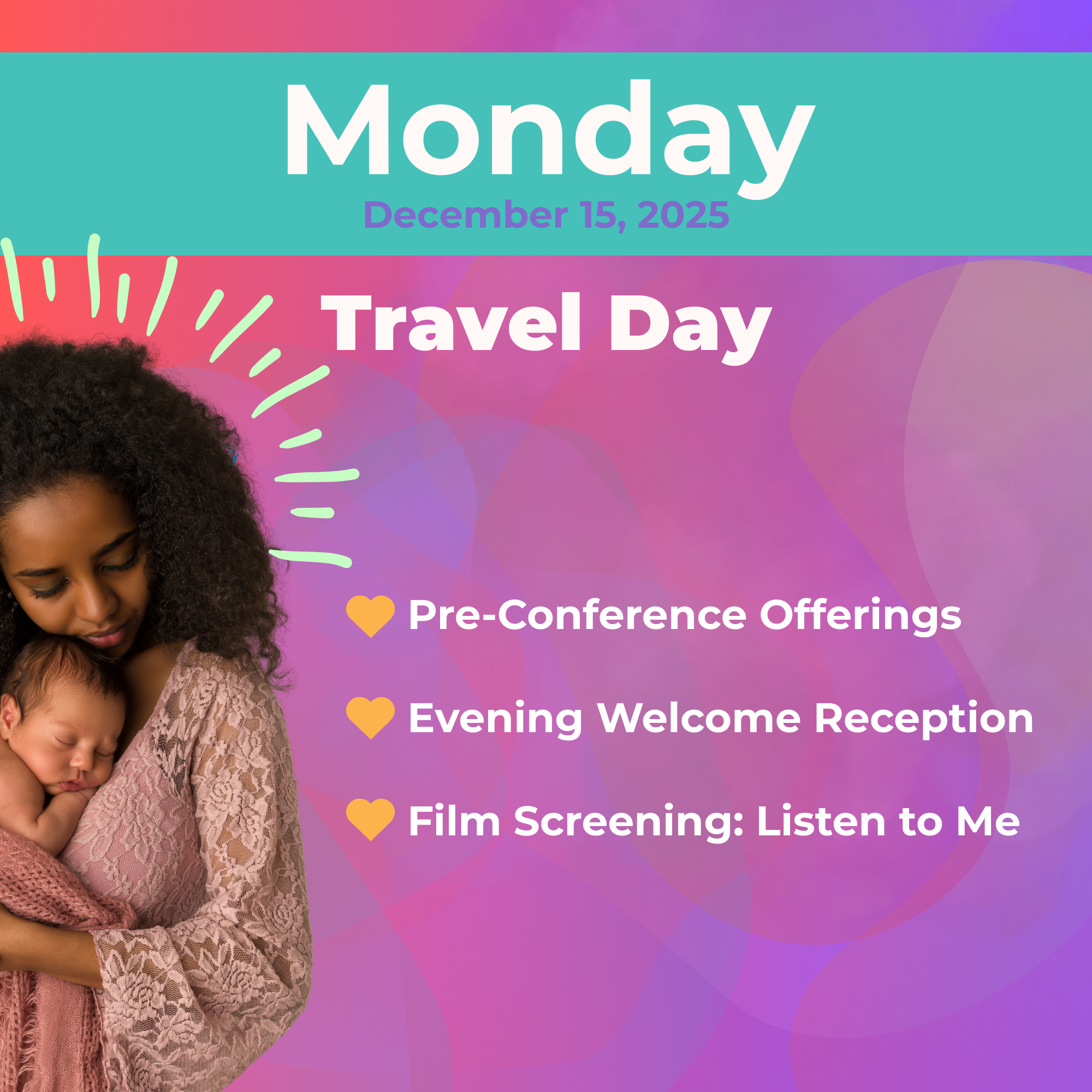 Monday
December 15, 2025

Travel Day

Pre-Conference Offerings

Evening Welcome Reception

Film Screening: Listen to Me